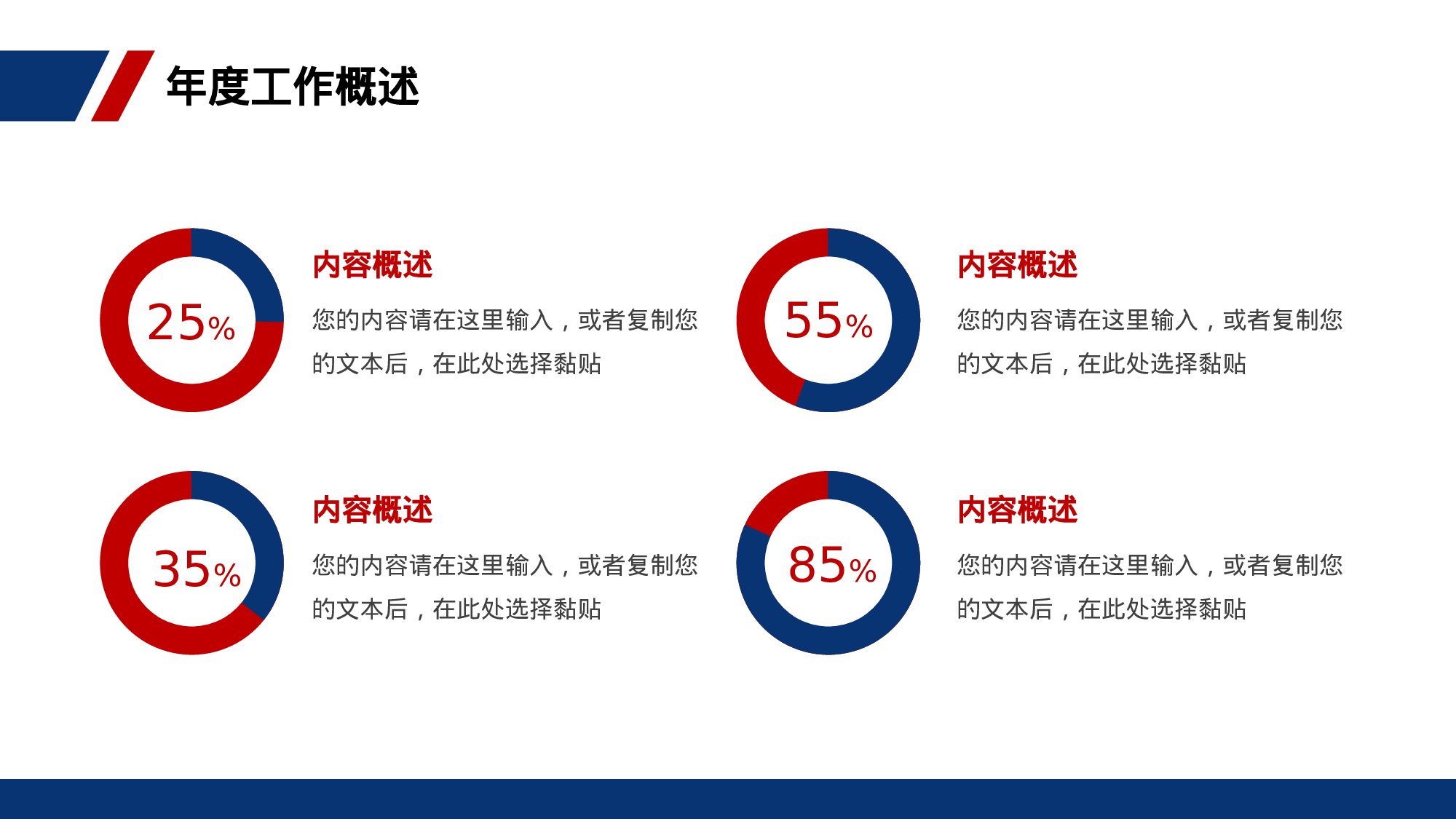 年度工作概述

25%

内容概述

您的内容请在这里输入，或者复制您的文本后，在此处选择黏贴

55%

内容概述

您的内容请在这里输入，或者复制您的文本后，在此处选择黏贴

35%

内容概述

您的内容请在这里输入，或者复制您的文本后，在此处选择黏贴

85%

内容概述

您的内容请在这里输入，或者复制您的文本后，在此处选择黏贴